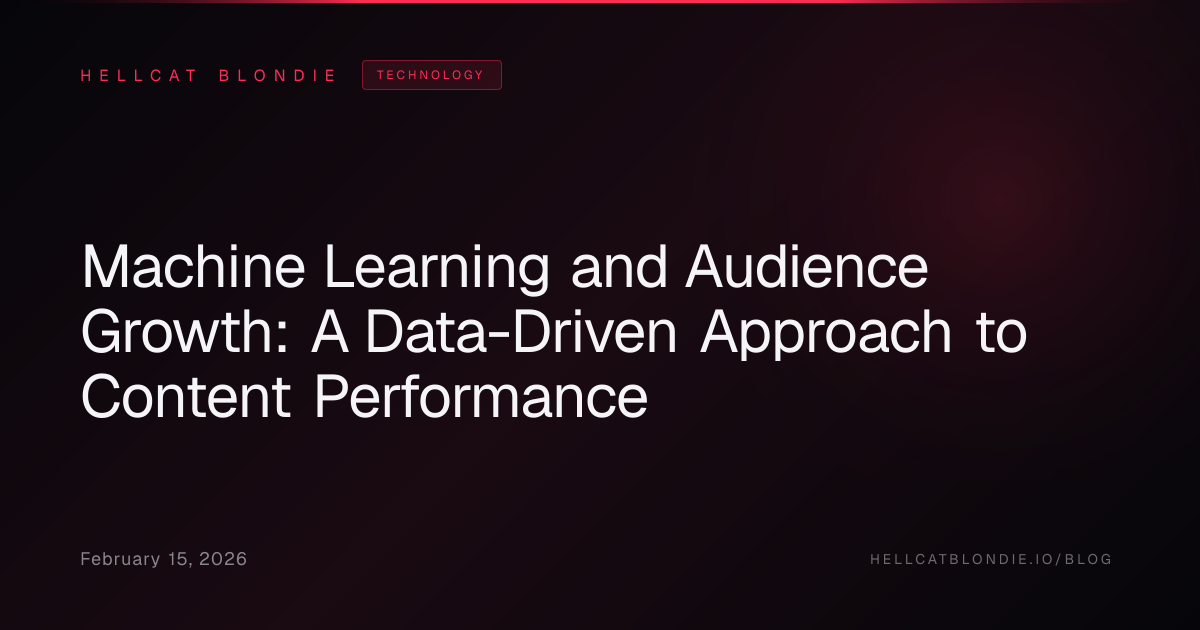 HELLCAT BLONDIE TECHNOLOGY

Machine Learning and Audience Growth: A Data-Driven Approach to Content Performance

February 15, 2026

HELLCATBLONDIE.IO/BLOG